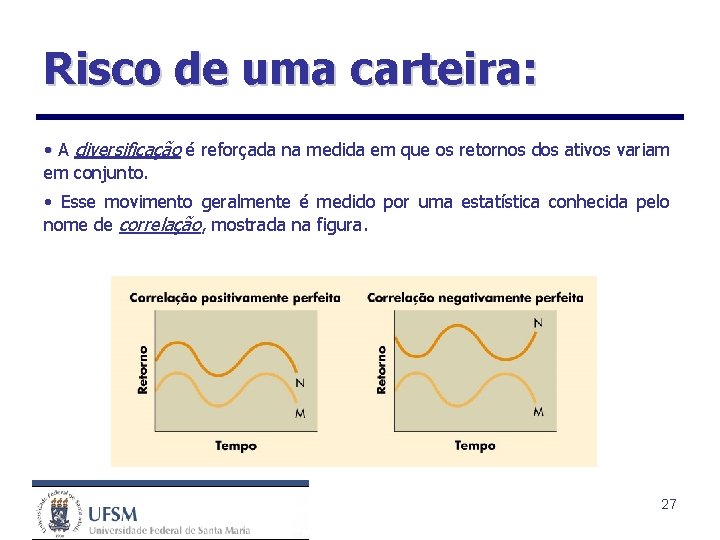 Risco de uma carteira:

• A diversificação é reforçada na medida em que os retornos dos ativos variam em conjunto.

• Esse movimento geralmente é medido por uma estatística conhecida pelo nome de correlação, mostrada na figura.

Correlação positivamente perfeita

Retorno

N

M

Tempo

Correlação negativamente perfeita

Retorno

N

M

Tempo

UFSM
Universidade Federal de Santa Maria

27